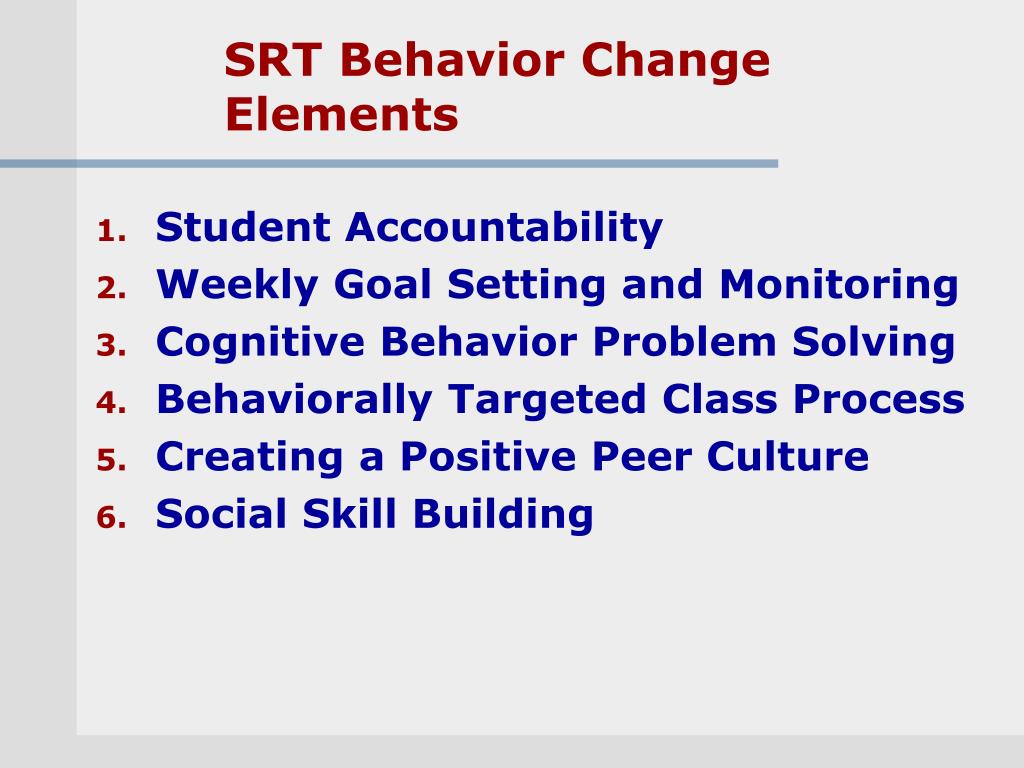 SRT Behavior Change Elements

1. Student Accountability
2. Weekly Goal Setting and Monitoring
3. Cognitive Behavior Problem Solving
4. Behaviorally Targeted Class Process
5. Creating a Positive Peer Culture
6. Social Skill Building